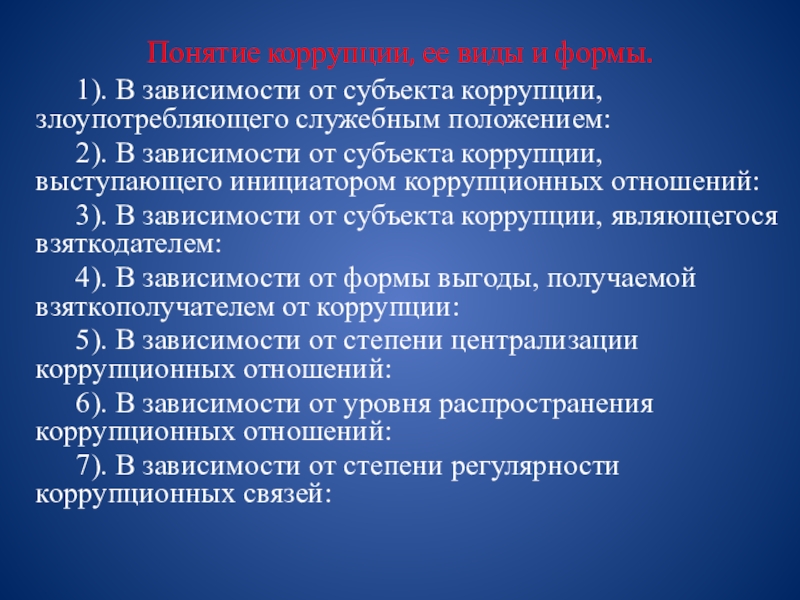 Понятие коррупции, ее виды и формы.

1). В зависимости от субъекта коррупции, злоупотребляющего служебным положением:

2). В зависимости от субъекта коррупции, выступающего инициатором коррупционных отношений:

3). В зависимости от субъекта коррупции, являющегося взяткодателем:

4). В зависимости от формы выгоды, получаемой взяткополучателем от коррупции:

5). В зависимости от степени централизации коррупционных отношений:

6). В зависимости от уровня распространения коррупционных отношений:

7). В зависимости от степени регулярности коррупционных связей: